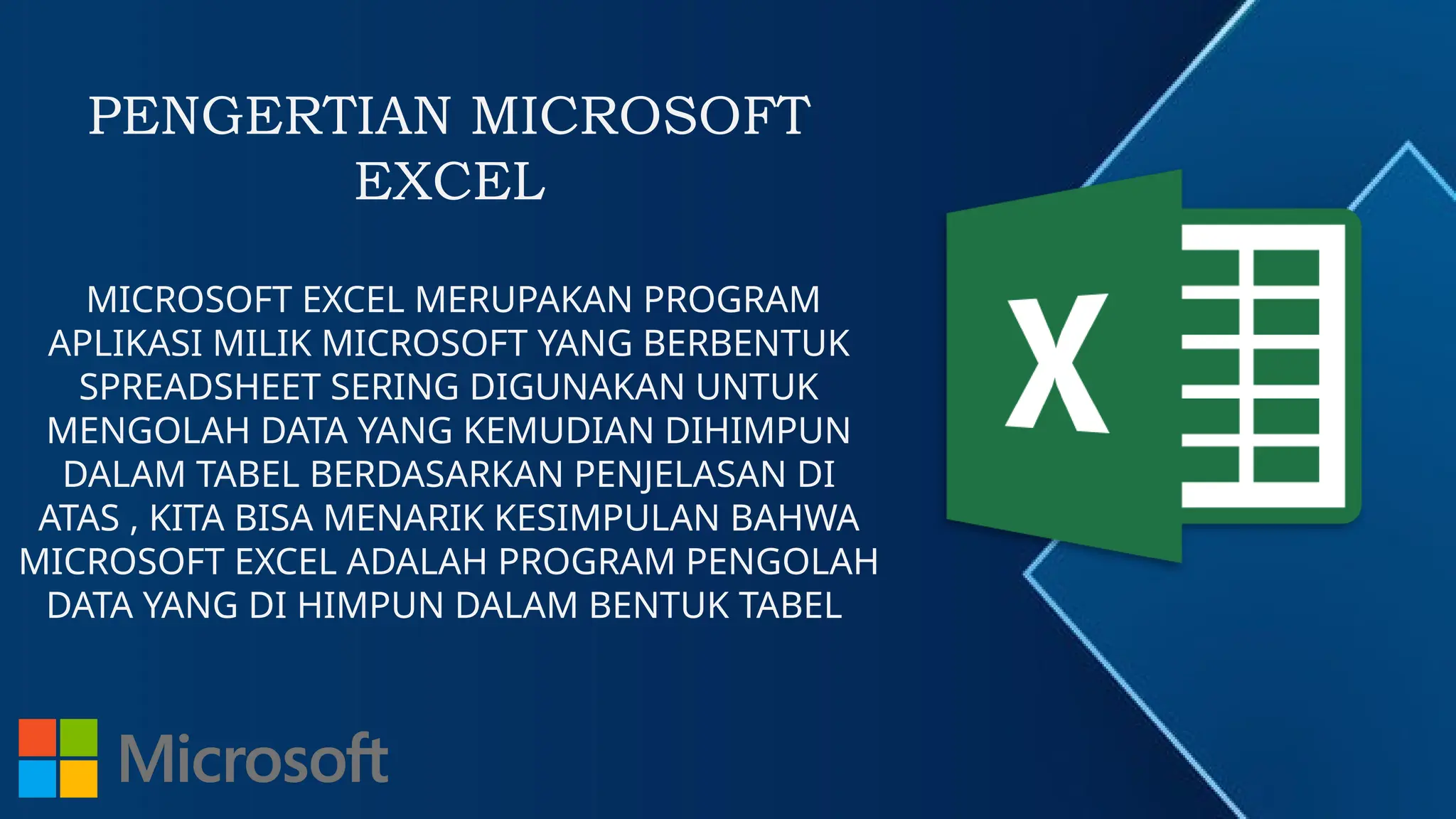 PENGERTIAN MICROSOFT EXCEL

MICROSOFT EXCEL MERUPAKAN PROGRAM APLIKASI MILIK MICROSOFT YANG BERBENTUK SPREADSHEET SERING DIGUNAKAN UNTUK MENGOLAH DATA YANG KEMUDIAN DIHIMPUN DALAM TABEL BERDASARKAN PENJELASAN DI ATAS , KITA BISA MENARIK KESIMPULAN BAHWA MICROSOFT EXCEL ADALAH PROGRAM PENGOLAH DATA YANG DI HIMPUN DALAM BENTUK TABEL

X

Microsoft